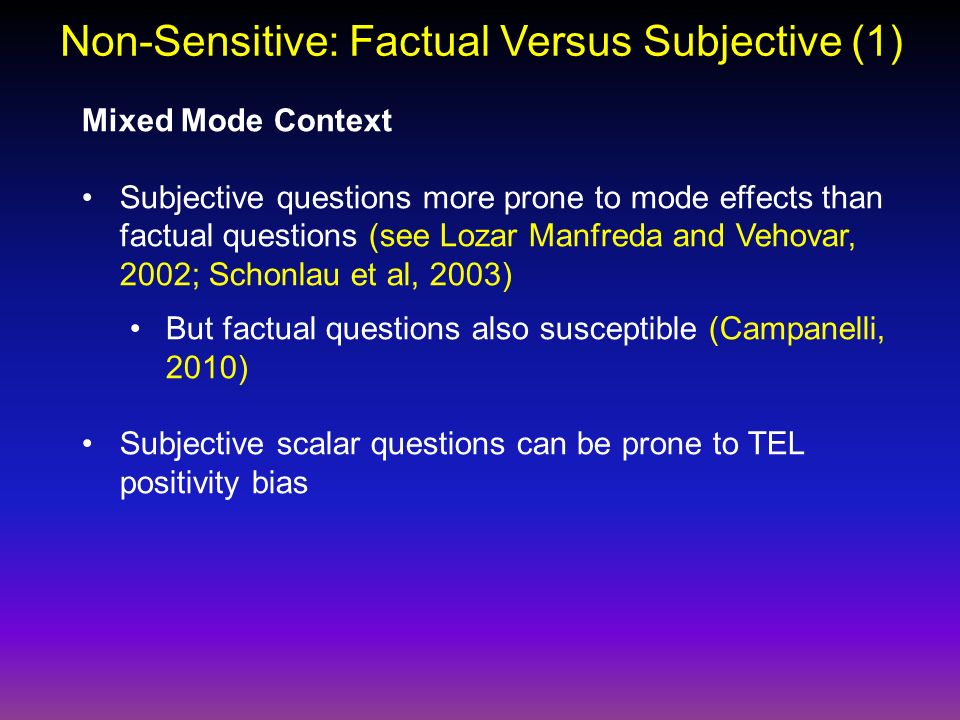 Non-Sensitive: Factual Versus Subjective (1)

Mixed Mode Context

• Subjective questions more prone to mode effects than factual questions (see Lozar Manfreda and Vehovar, 2002; Schonlau et al, 2003)

• But factual questions also susceptible (Campanelli, 2010)

• Subjective scalar questions can be prone to TEL positivity bias